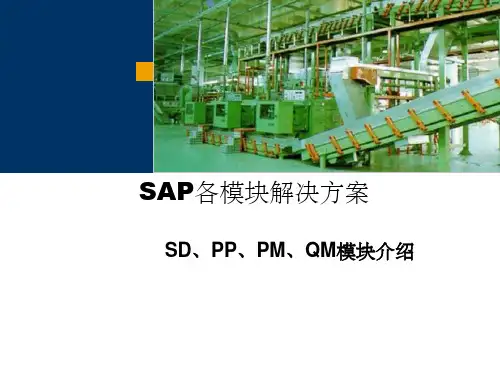 SAP各模块解决方案

SD、PP、PM、QM模块介绍